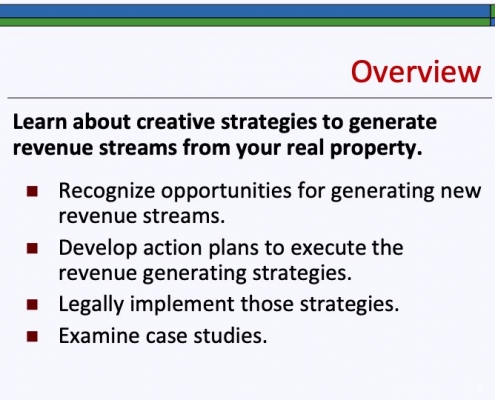 Overview

Learn about creative strategies to generate revenue streams from your real property.

- Recognize opportunities for generating new revenue streams.
- Develop action plans to execute the revenue generating strategies.
- Legally implement those strategies.
- Examine case studies.